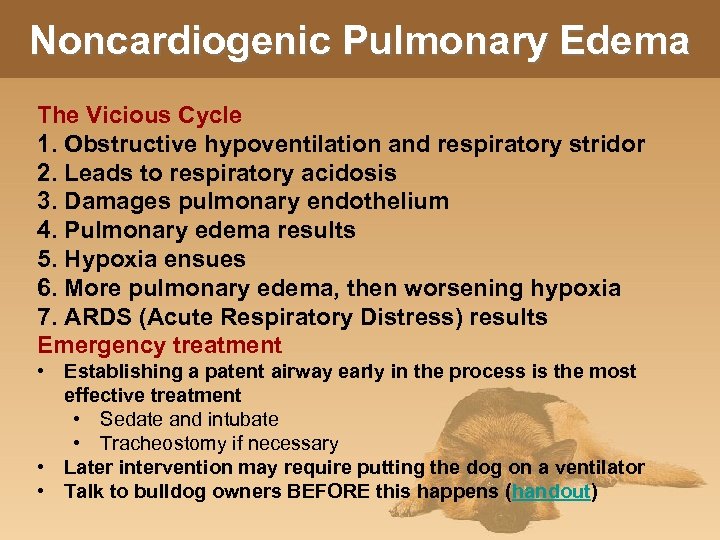 Noncardiogenic Pulmonary Edema

The Vicious Cycle
1. Obstructive hypoventilation and respiratory stridor
2. Leads to respiratory acidosis
3. Damages pulmonary endothelium
4. Pulmonary edema results
5. Hypoxia ensues
6. More pulmonary edema, then worsening hypoxia
7. ARDS (Acute Respiratory Distress) results

Emergency treatment
• Establishing a patent airway early in the process is the most effective treatment
  • Sedate and intubate
  • Tracheostomy if necessary
• Later intervention may require putting the dog on a ventilator
• Talk to bulldog owners BEFORE this happens (handout)